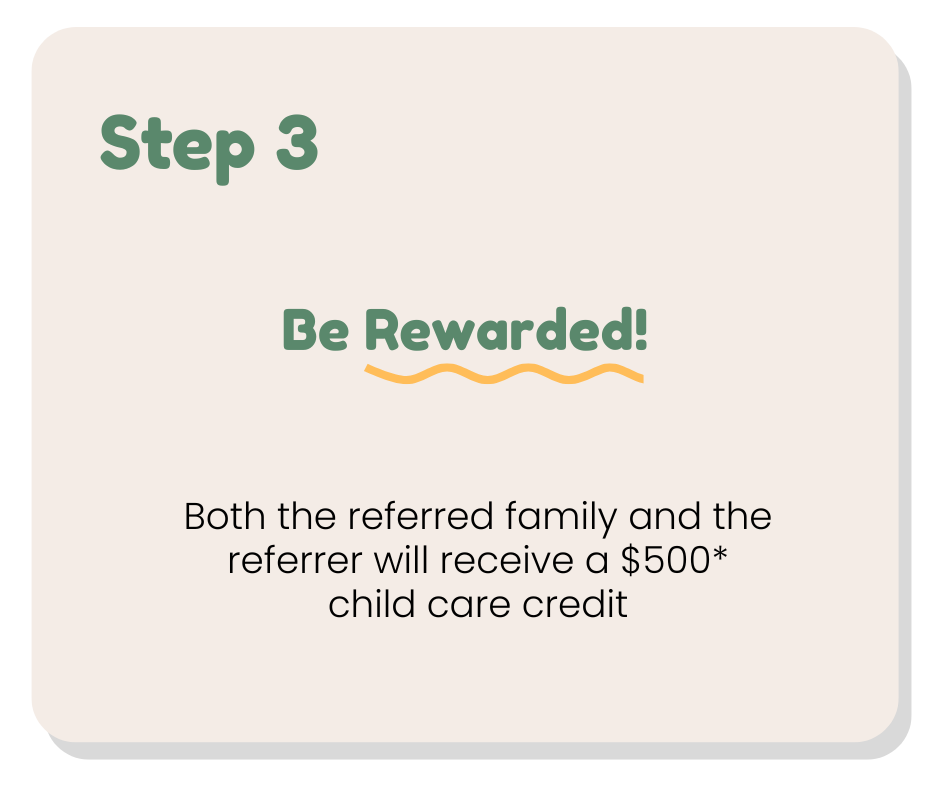 Step 3

Be Rewarded!

Both the referred family and the referrer will receive a \$500* child care credit